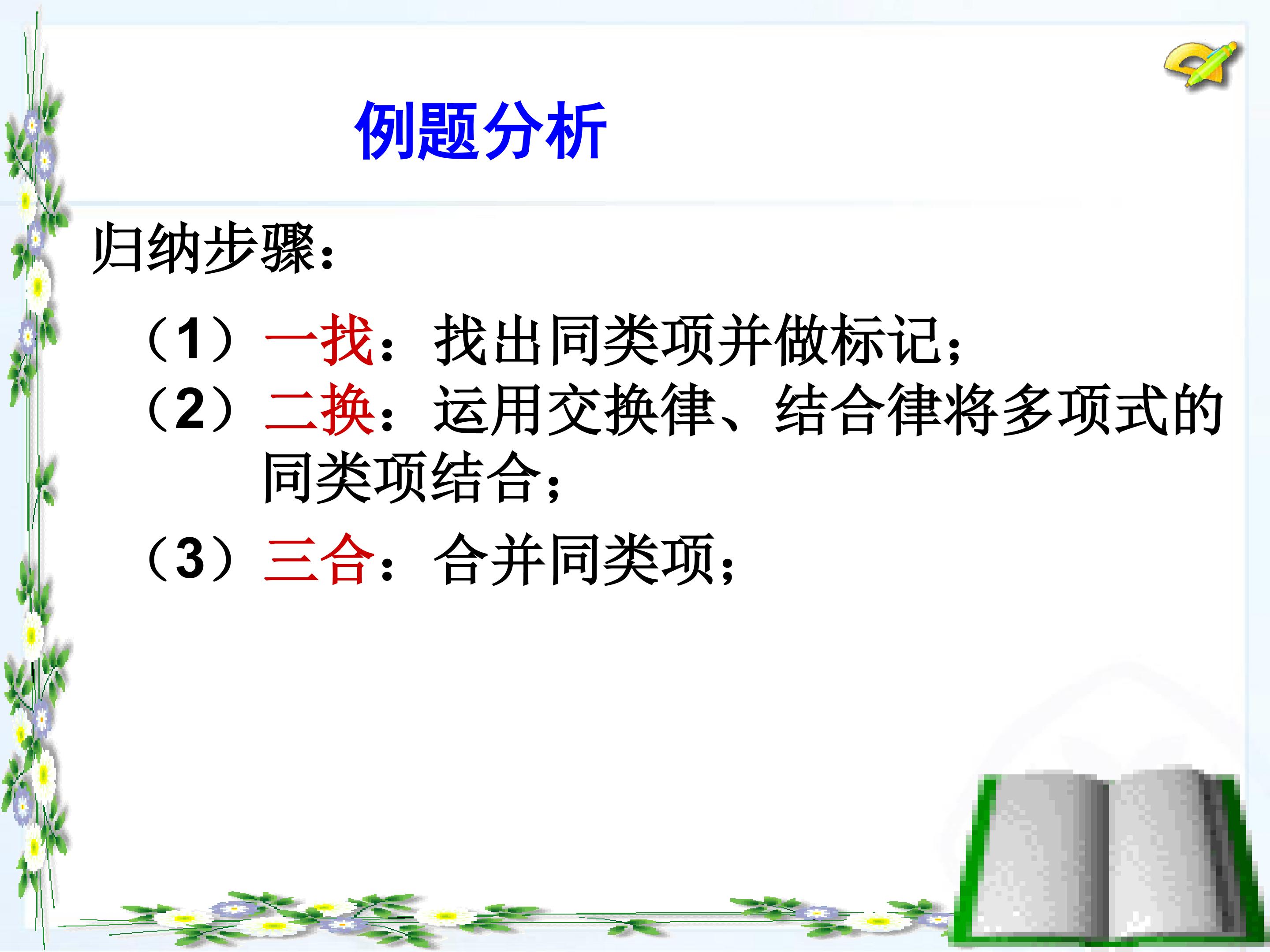 例题分析

归纳步骤：

（1）一找：找出同类项并做标记；

（2）二换：运用交换律、结合律将多项式的同类项结合；

（3）三合：合并同类项；